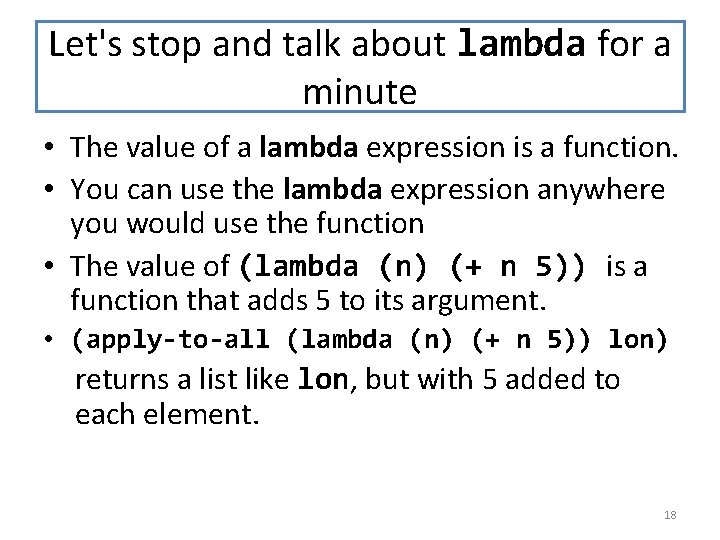 Let's stop and talk about lambda for a minute

• The value of a lambda expression is a function.
• You can use the lambda expression anywhere you would use the function
• The value of (lambda (n) (+ n 5)) is a function that adds 5 to its argument.
• (apply-to-all (lambda (n) (+ n 5)) lon) returns a list like lon, but with 5 added to each element.

18